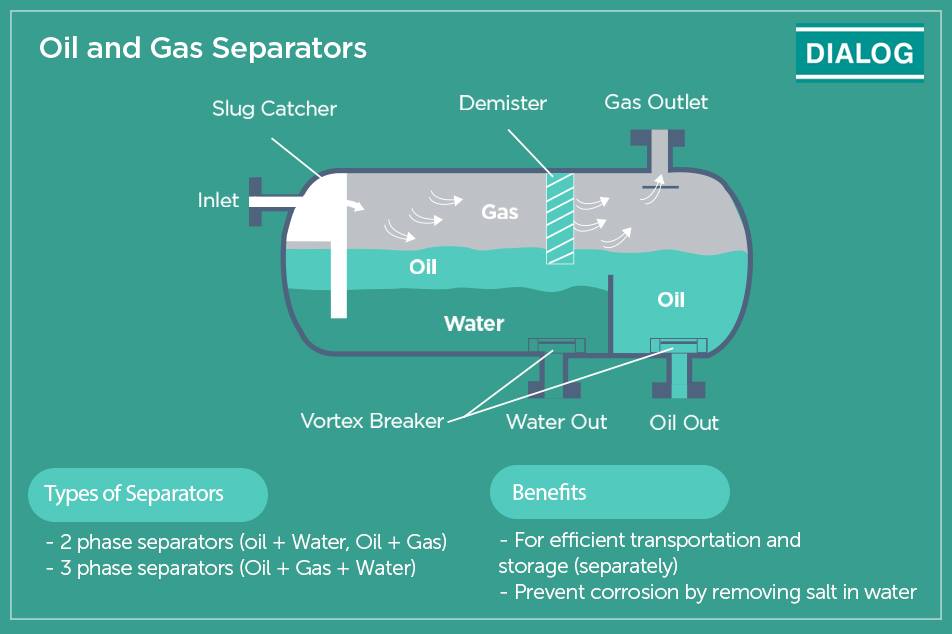 Oil and Gas Separators

DIALOG

Slug Catcher

Demister

Gas Outlet

Inlet

Gas

Oil

Oil

Water

Vortex Breaker

Water Out

Oil Out

Types of Separators

- 2 phase separators (oil + Water, Oil + Gas)
- 3 phase separators (Oil + Gas + Water)

Benefits

- For efficient transportation and storage (separately)
- Prevent corrosion by removing salt in water